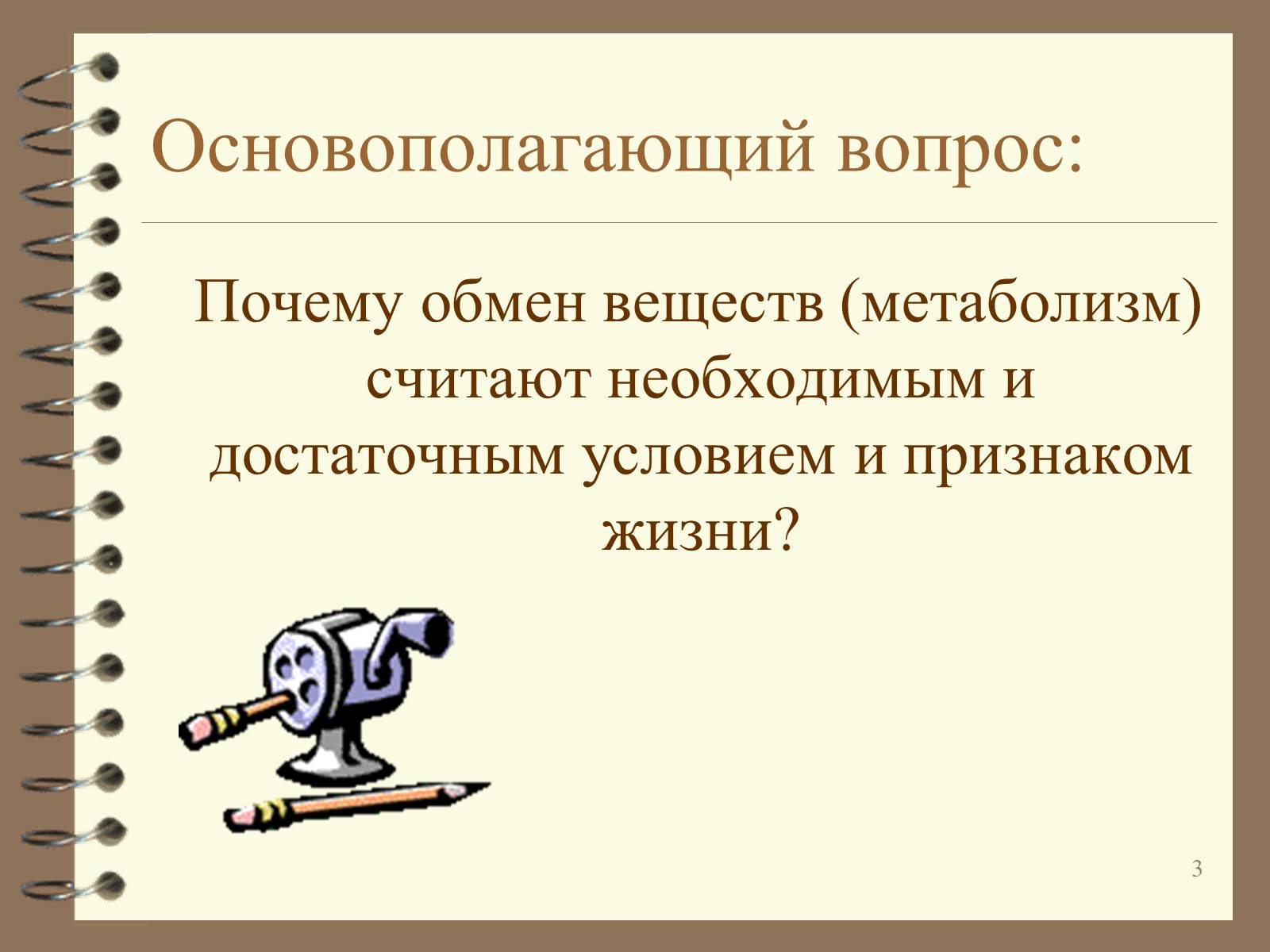 Основополагающий вопрос:

Почему обмен веществ (метаболизм) считают необходимым и достаточным условием и признаком жизни?

3